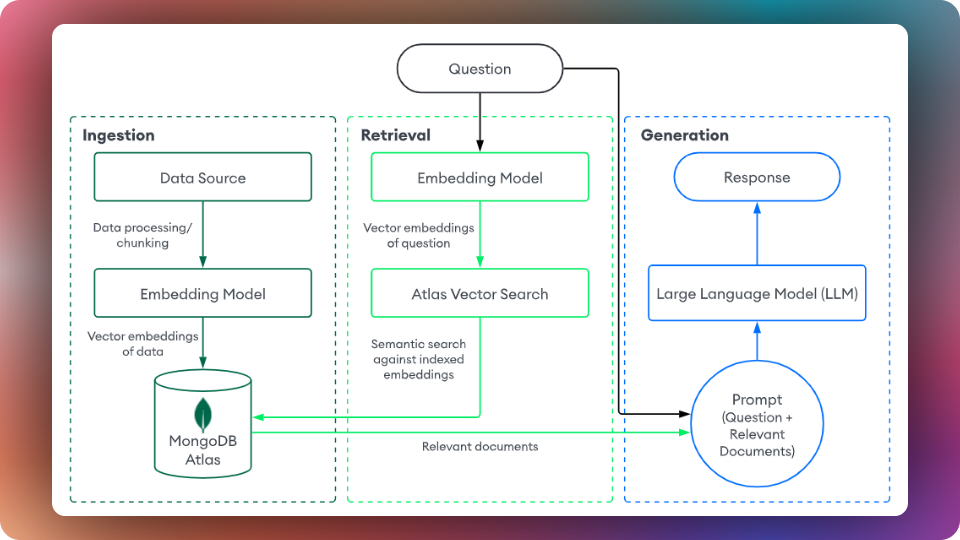 Question

Ingestion

Data Source

Data processing/ chunking

Embedding Model

Vector embeddings of data

MongoDB Atlas

Retrieval

Embedding Model

Vector embeddings of question

Atlas Vector Search

Semantic search against indexed embeddings

Relevant documents

Generation

Response

Large Language Model (LLM)

Prompt (Question + Relevant Documents)